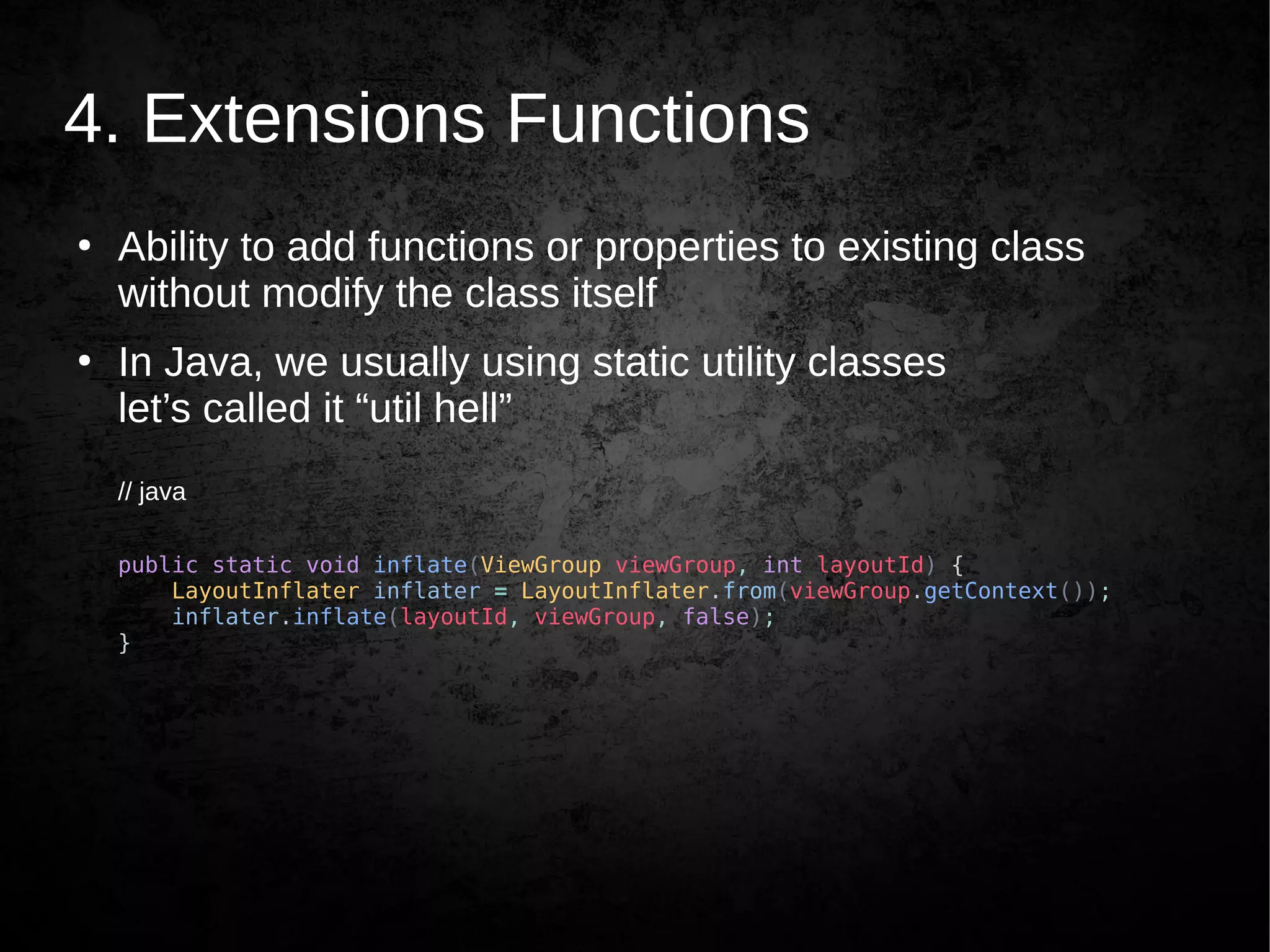 4. Extensions Functions

• Ability to add functions or properties to existing class without modify the class itself

• In Java, we usually using static utility classes let’s called it “util hell”

// java

public static void inflate(ViewGroup viewGroup, int layoutId) {
    LayoutInflater inflater = LayoutInflater.from(viewGroup.getContext());
    inflater.inflate(layoutId, viewGroup, false);
}